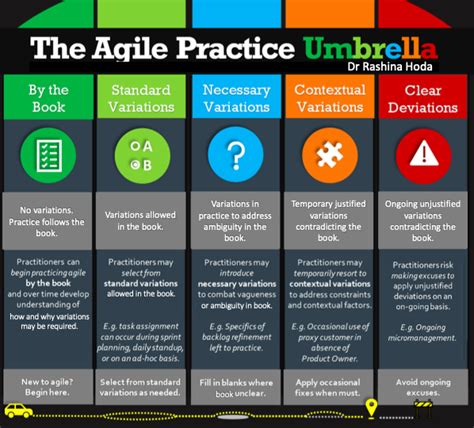 The Agile Practice Umbrella
Dr Rashina Hoda

By the Book

No variations. Practice follows the book.

Practitioners can begin practicing agile by the book and over time develop understanding of how and why variations may be required.

New to agile? Begin here.

Standard Variations

A
B

Variations allowed in the book.

Practitioners may select from standard variations allowed in the book.

E.g. task assignment can occur during sprint planning, daily standup, or on an ad-hoc basis.

Select from standard variations as needed.

Necessary Variations

?

Variations in practice to address ambiguity in the book.

Practitioners may introduce necessary variations to combat vagueness or ambiguity in book.

E.g. Specifics of backlog refinement left to practice.

Fill in blanks where book unclear.

Contextual Variations

Temporary justified variations contradicting the book.

Practitioners may temporarily resort to contextual variations to address constraints and contextual factors.

E.g. Occasional use of proxy customer in absence of Product Owner.

Apply occasional fixes when must.

Clear Deviations

Ongoing unjustified variations contradicting the book.

Practitioners risk making excuses to apply unjustified deviations on an on-going basis.

E.g. Ongoing micromanagement.

Avoid ongoing excuses.